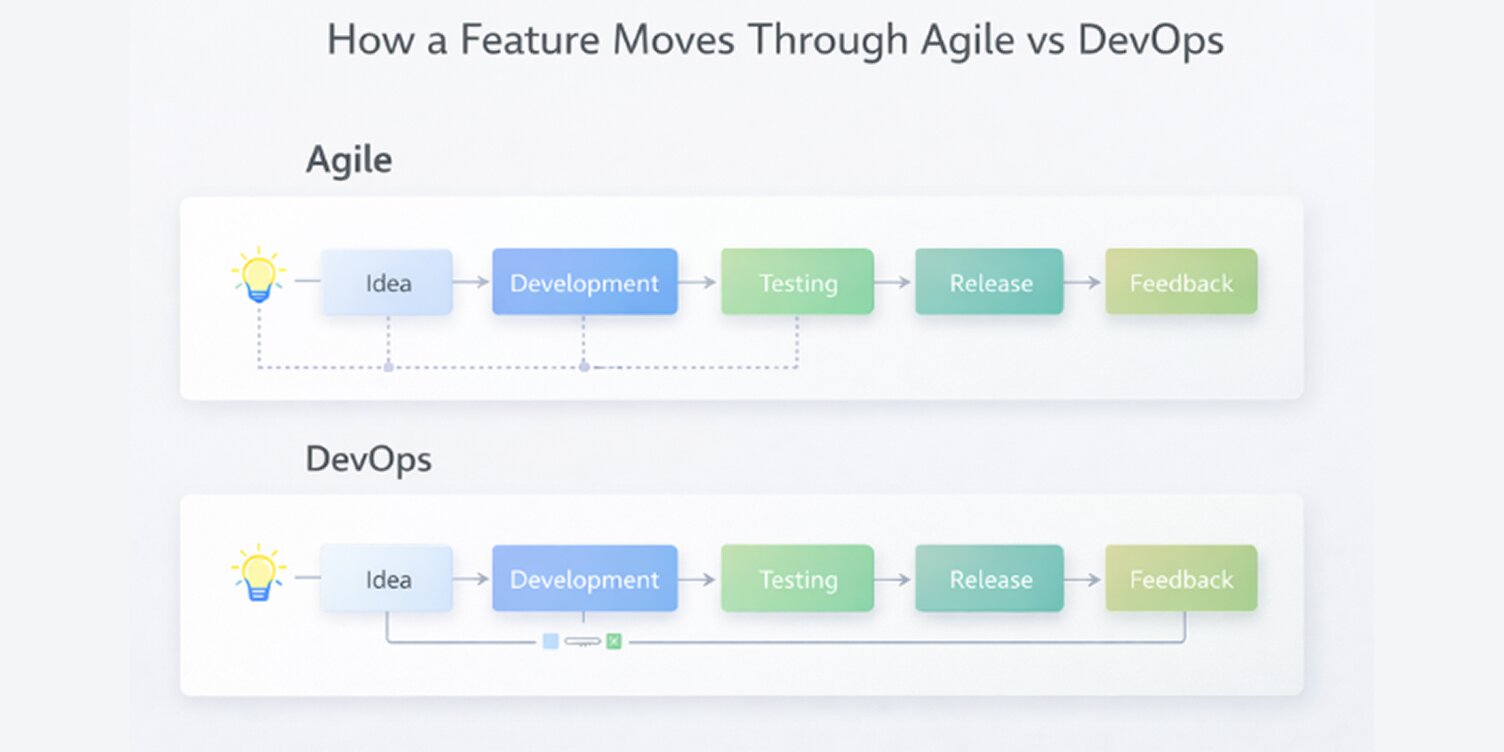 How a Feature Moves Through Agile vs DevOps

Agile

Idea

Development

Testing

Release

Feedback

DevOps

Idea

Development

Testing

Release

Feedback